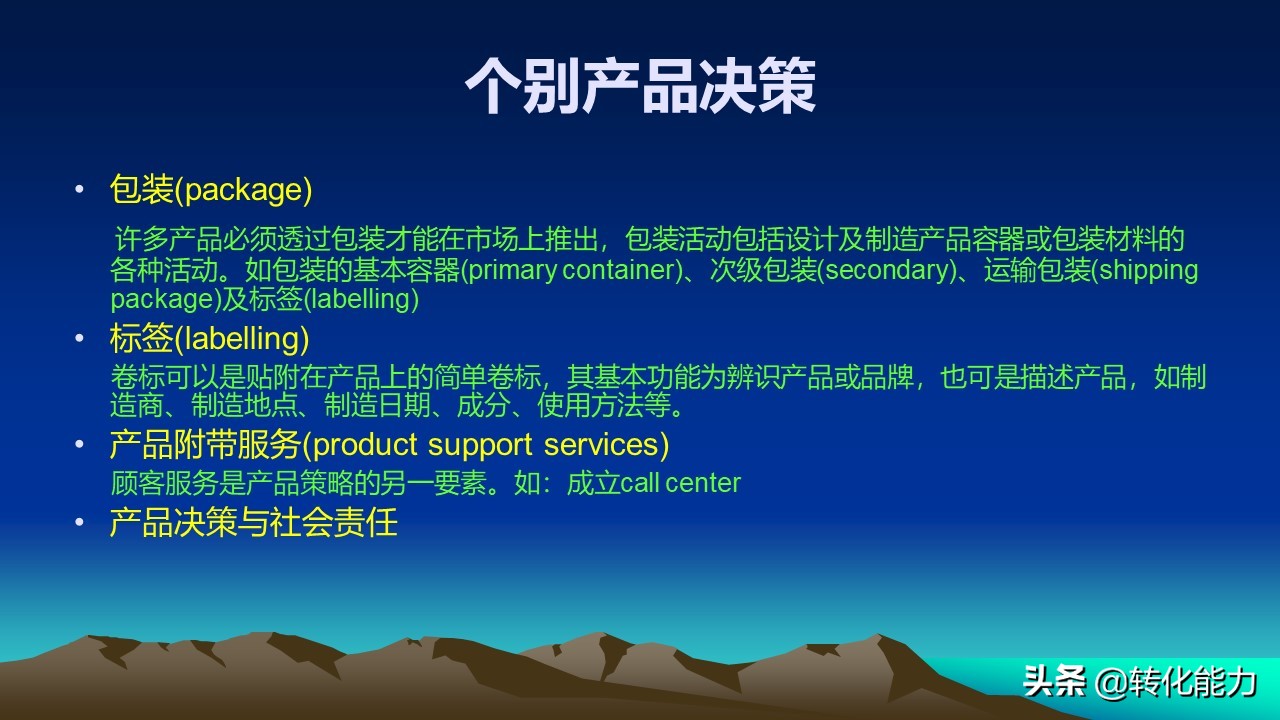 个别产品决策

• 包装(package)

许多产品必须透过包装才能在市场上推出，包装活动包括设计及制造产品容器或包装材料的各种活动。如包装的基本容器(primary container)、次级包装(secondary)、运输包装(shipping package)及标签(labelling)

• 标签(labelling)

卷标可以是贴附在产品上的简单卷标，其基本功能为辨识产品或品牌，也可是描述产品，如制造商、制造地点、制造日期、成分、使用方法等。

• 产品附带服务(product support services)

顾客服务是产品策略的另一要素。如：成立call center

• 产品决策与社会责任

头条 @转化能力